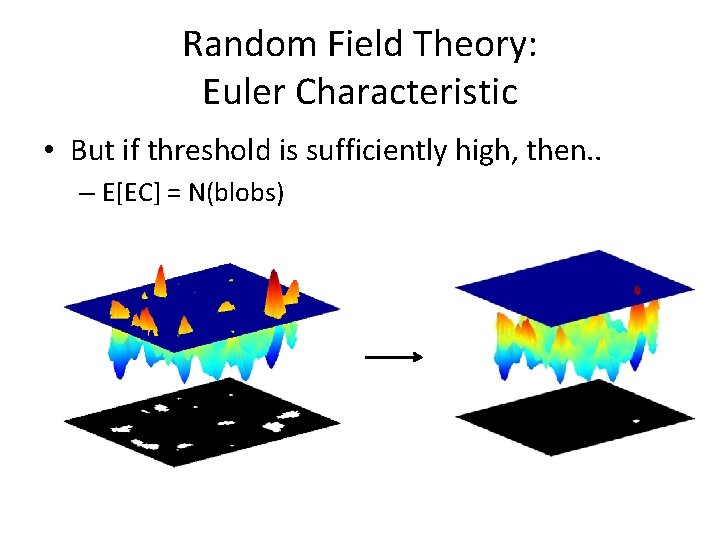 Random Field Theory:
Euler Characteristic

• But if threshold is sufficiently high, then..
– E[EC] = N(blobs)